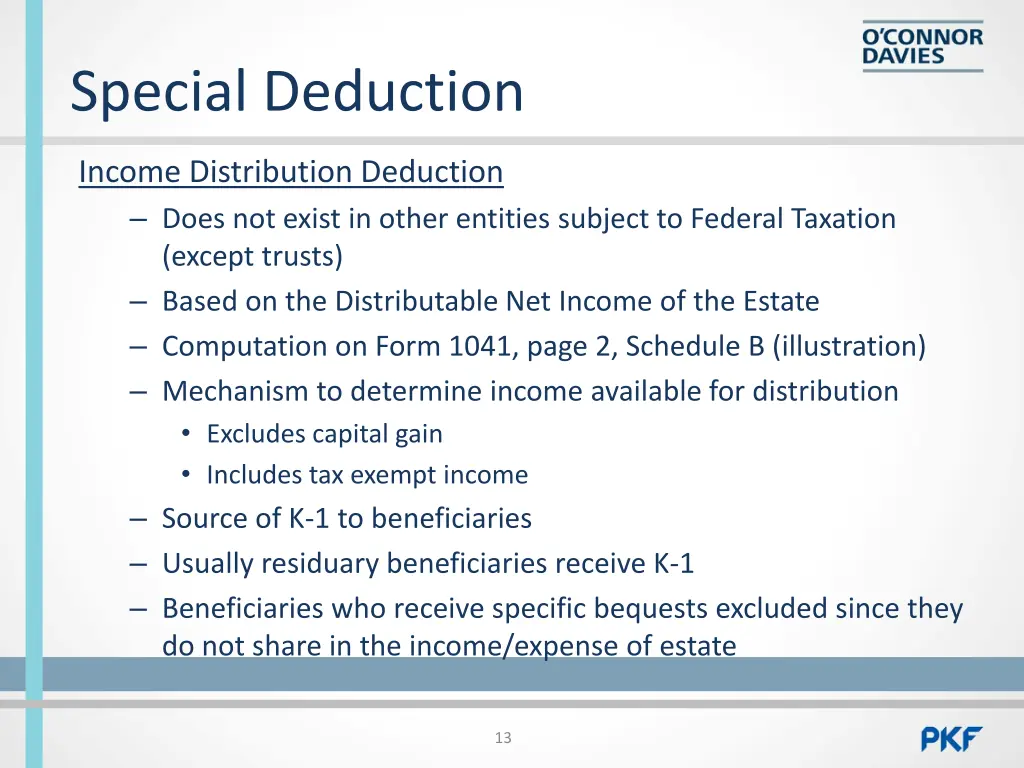 O'CONNOR DAVIES

Special Deduction

Income Distribution Deduction

– Does not exist in other entities subject to Federal Taxation (except trusts)

– Based on the Distributable Net Income of the Estate

– Computation on Form 1041, page 2, Schedule B (illustration)

– Mechanism to determine income available for distribution

• Excludes capital gain

• Includes tax exempt income

– Source of K-1 to beneficiaries

– Usually residuary beneficiaries receive K-1

– Beneficiaries who receive specific bequests excluded since they do not share in the income/expense of estate

13

PKF